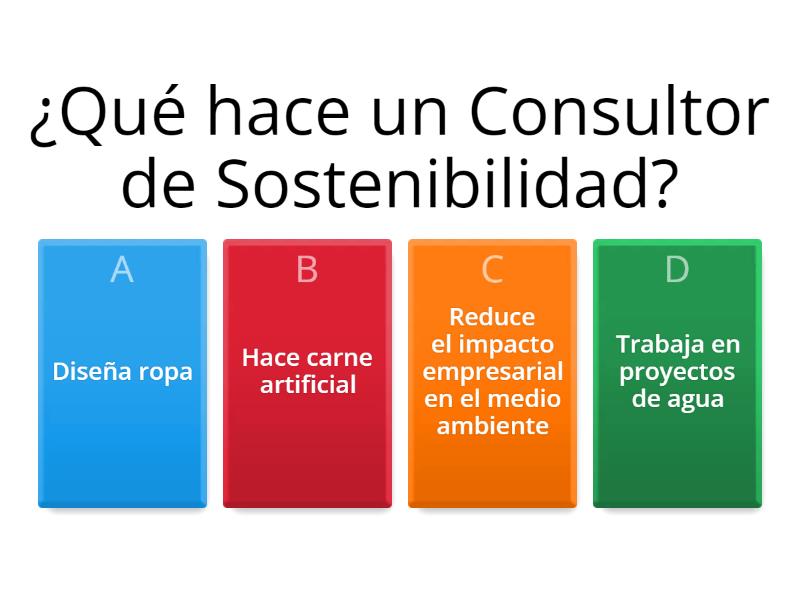 ¿Qué hace un Consultor de Sostenibilidad?

A
Diseña ropa

B
Hace carne artificial

C
Reduce el impacto empresarial en el medio ambiente

D
Trabaja en proyectos de agua